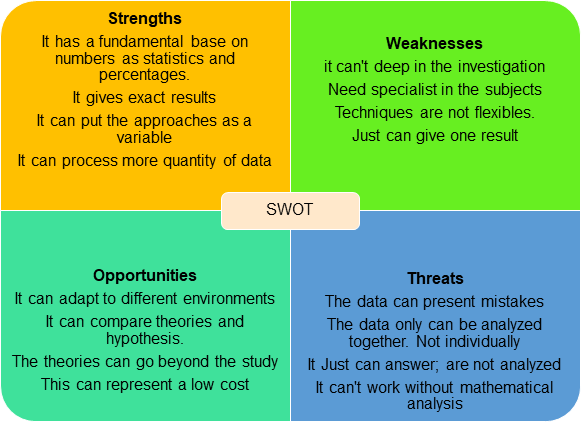 Strengths

It has a fundamental base on numbers as statistics and percentages.

It gives exact results

It can put the approaches as a variable

It can process more quantity of data

Weaknesses

it can't deep in the investigation

Need specialist in the subjects

Techniques are not flexibles.

Just can give one result

SWOT

Opportunities

It can adapt to different environments

It can compare theories and hypothesis.

The theories can go beyond the study

This can represent a low cost

Threats

The data can present mistakes

The data only can be analyzed together. Not individually

It Just can answer; are not analyzed

It can't work without mathematical analysis